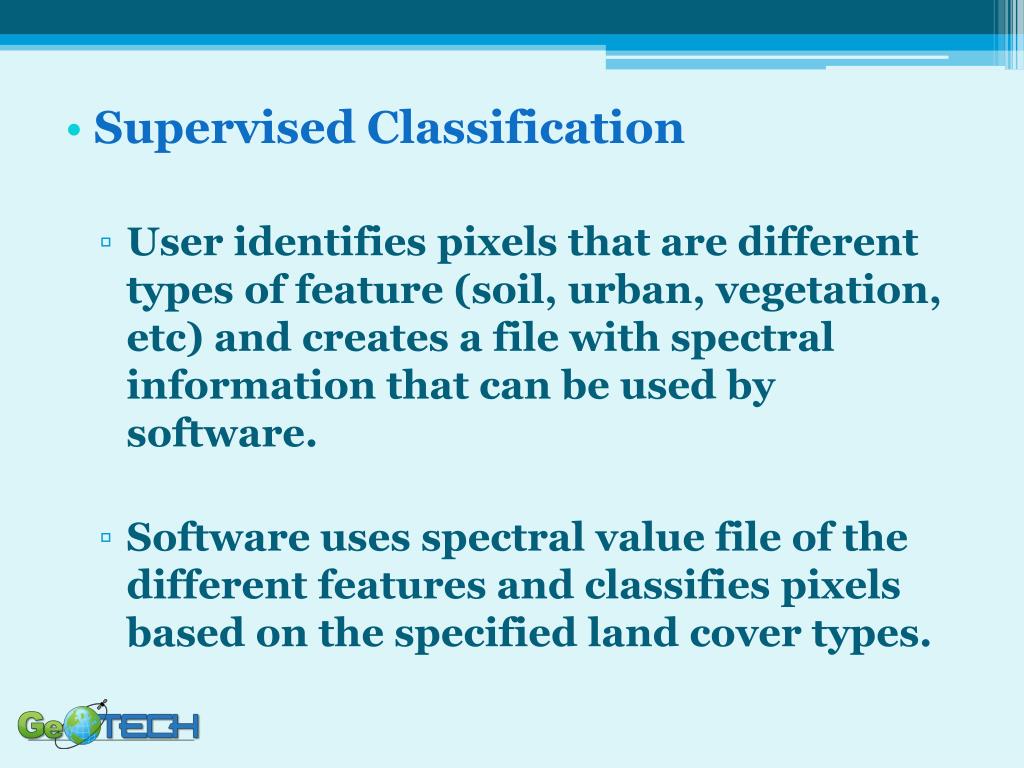 • Supervised Classification

▫ User identifies pixels that are different types of feature (soil, urban, vegetation, etc) and creates a file with spectral information that can be used by software.

▫ Software uses spectral value file of the different features and classifies pixels based on the specified land cover types.

GeoTECH